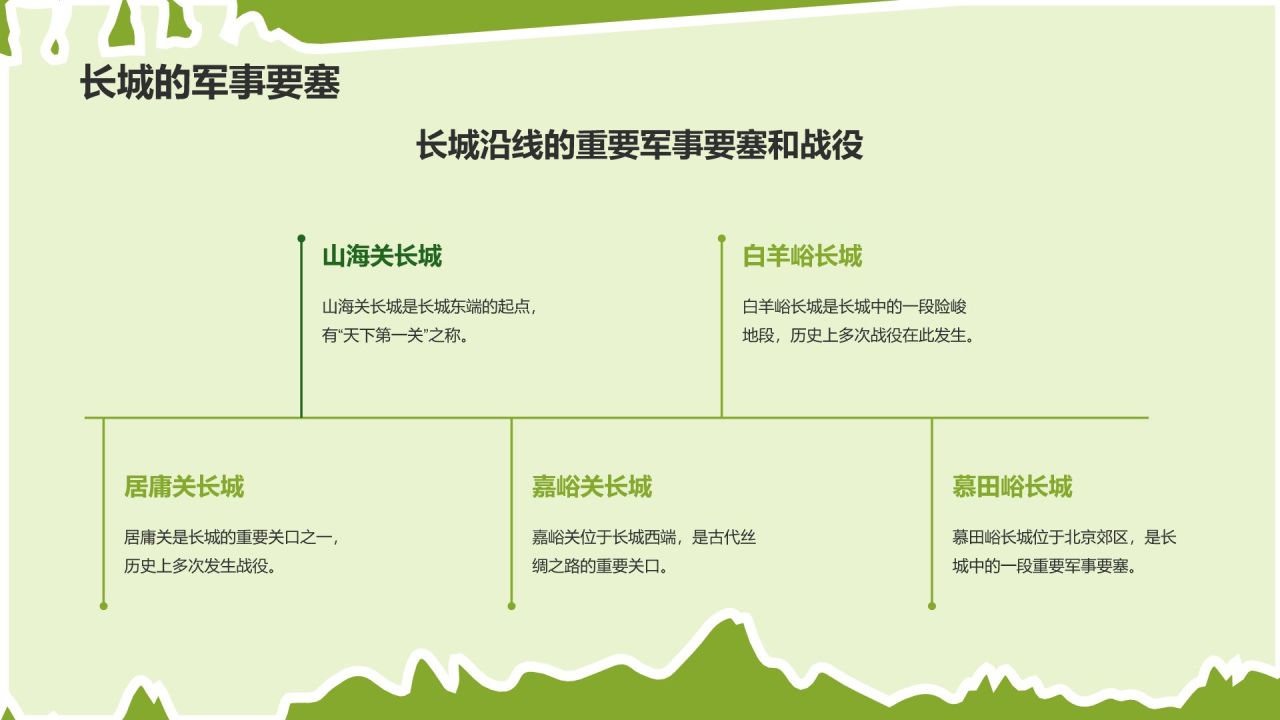 长城的军事要塞

长城沿线的重要军事要塞和战役

山海关长城

山海关长城是长城东端的起点，有“天下第一关”之称。

白羊峪长城

白羊峪长城是长城中的一段险峻地段，历史上多次战役在此发生。

居庸关长城

居庸关是长城的重要关口之一，历史上多次发生战役。

嘉峪关长城

嘉峪关位于长城西端，是古代丝绸之路的重要关口。

慕田峪长城

慕田峪长城位于北京郊区，是长城中的一段重要军事要塞。